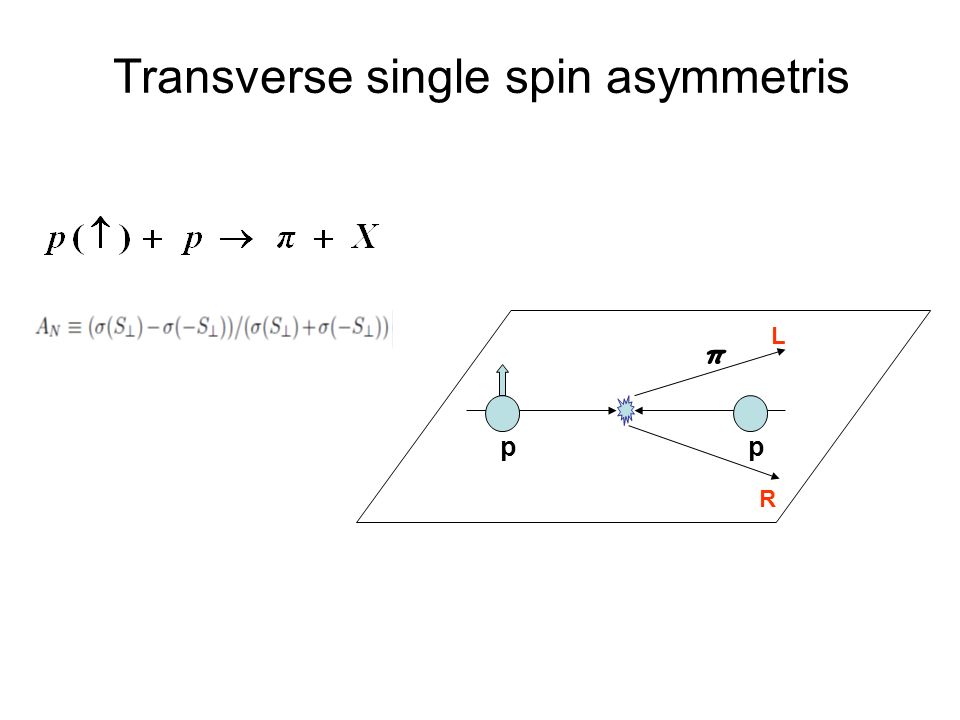 Transverse single spin asymmetris

$p(\uparrow) + p \rightarrow \pi + X$

$A_N \equiv (\sigma(S_\perp) - \sigma(-S_\perp))/(\sigma(S_\perp) + \sigma(-S_\perp))$

L

$\pi$

p

p

R